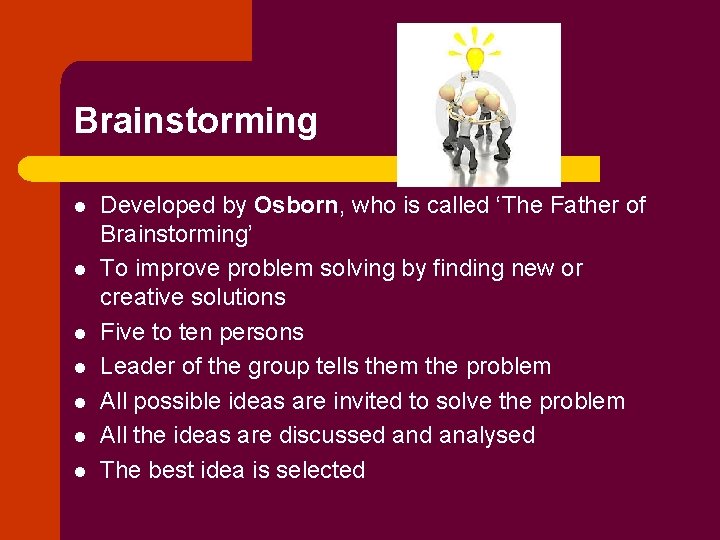 Brainstorming

- Developed by Osborn, who is called ‘The Father of Brainstorming’
- To improve problem solving by finding new or creative solutions
- Five to ten persons
- Leader of the group tells them the problem
- All possible ideas are invited to solve the problem
- All the ideas are discussed and analysed
- The best idea is selected